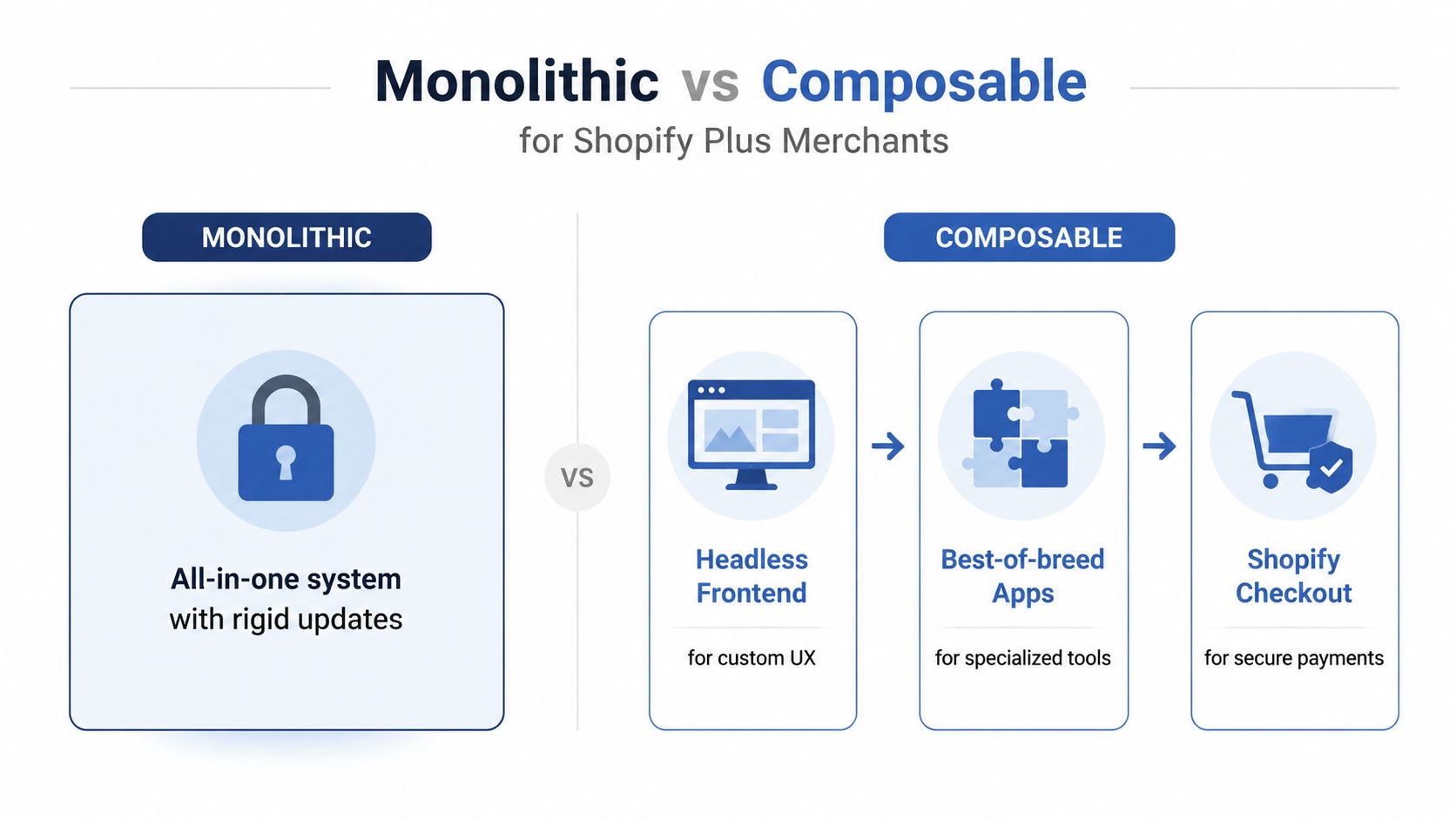 Monolithic vs Composable
for Shopify Plus Merchants

MONOLITHIC

All-in-one system with rigid updates

VS

COMPOSABLE

Headless Frontend

for custom UX

Best-of-breed Apps

for specialized tools

Shopify Checkout

for secure payments